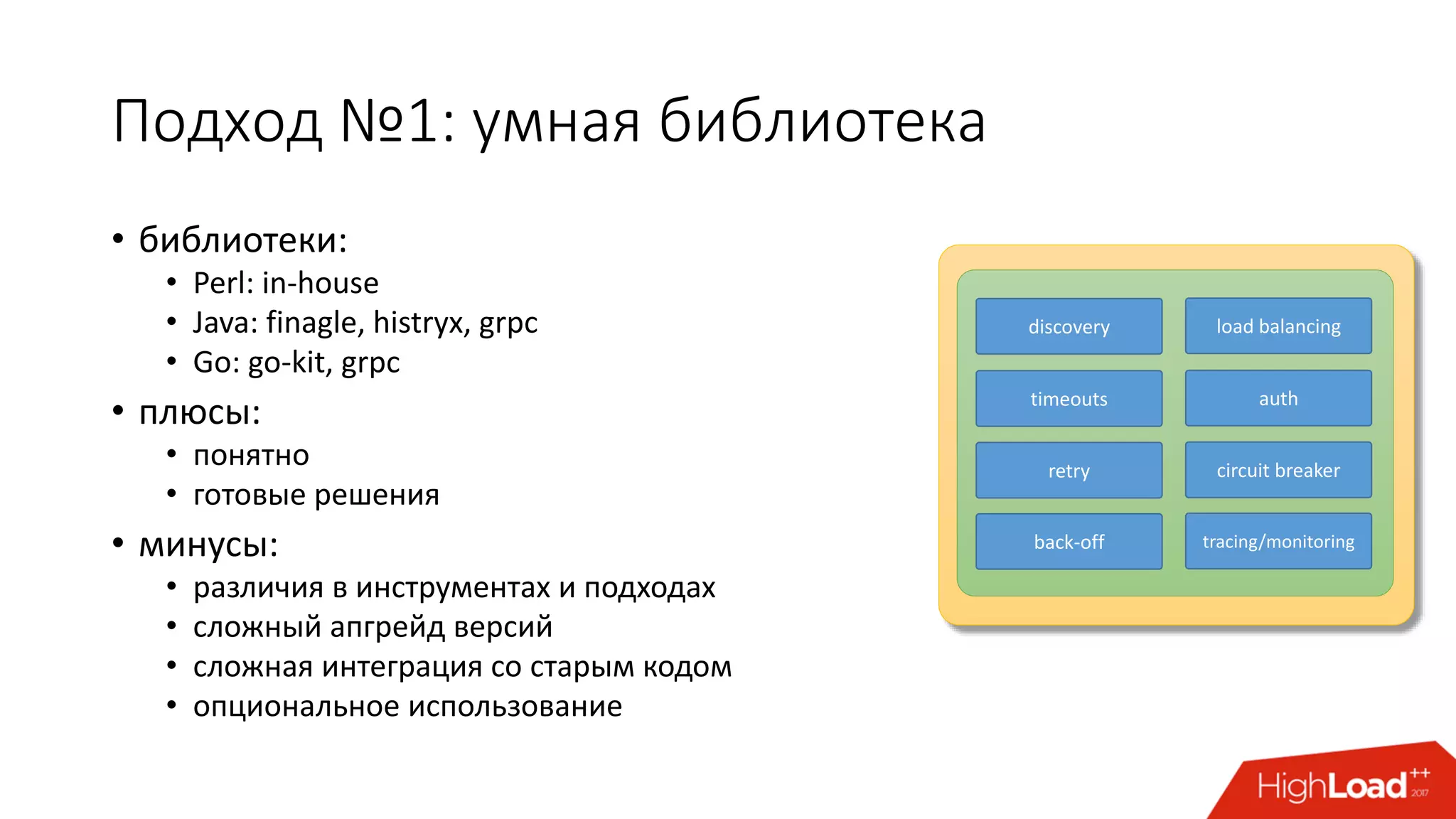 Подход №1: умная библиотека

• библиотеки:
  • Perl: in-house
  • Java: finagle, histryx, grpc
  • Go: go-kit, grpc
• плюсы:
  • понятно
  • готовые решения
• минусы:
  • различия в инструментах и подходах
  • сложный апгрейд версий
  • сложная интеграция со старым кодом
  • опциональное использование

discovery
load balancing
timeouts
auth
retry
circuit breaker
back-off
tracing/monitoring

HighLoad++ 2017